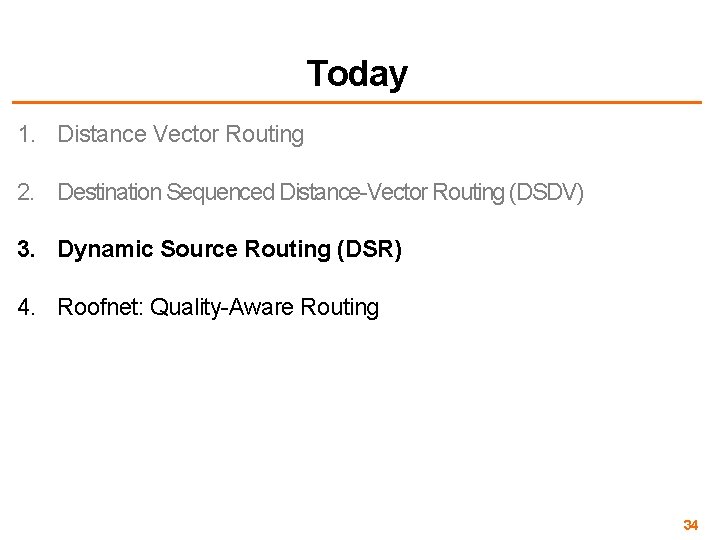 Today

1. Distance Vector Routing

2. Destination Sequenced Distance-Vector Routing (DSDV)

3. Dynamic Source Routing (DSR)

4. Roofnet: Quality-Aware Routing

34